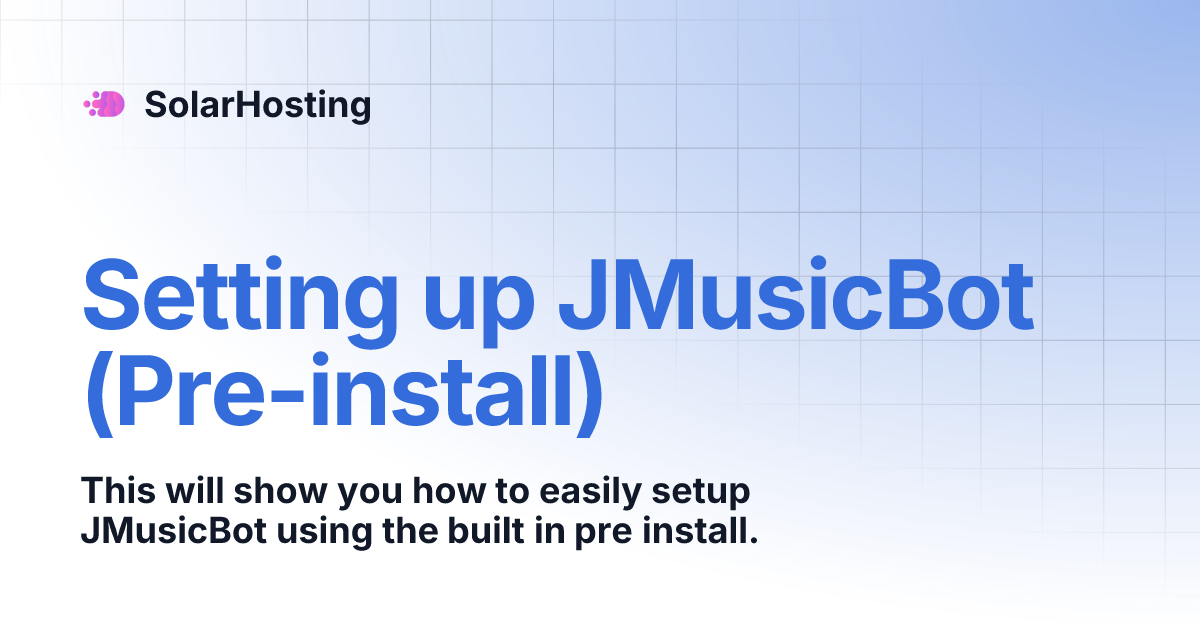 SolarHosting

Setting up JMusicBot (Pre-install)

This will show you how to easily setup JMusicBot using the built in pre install.